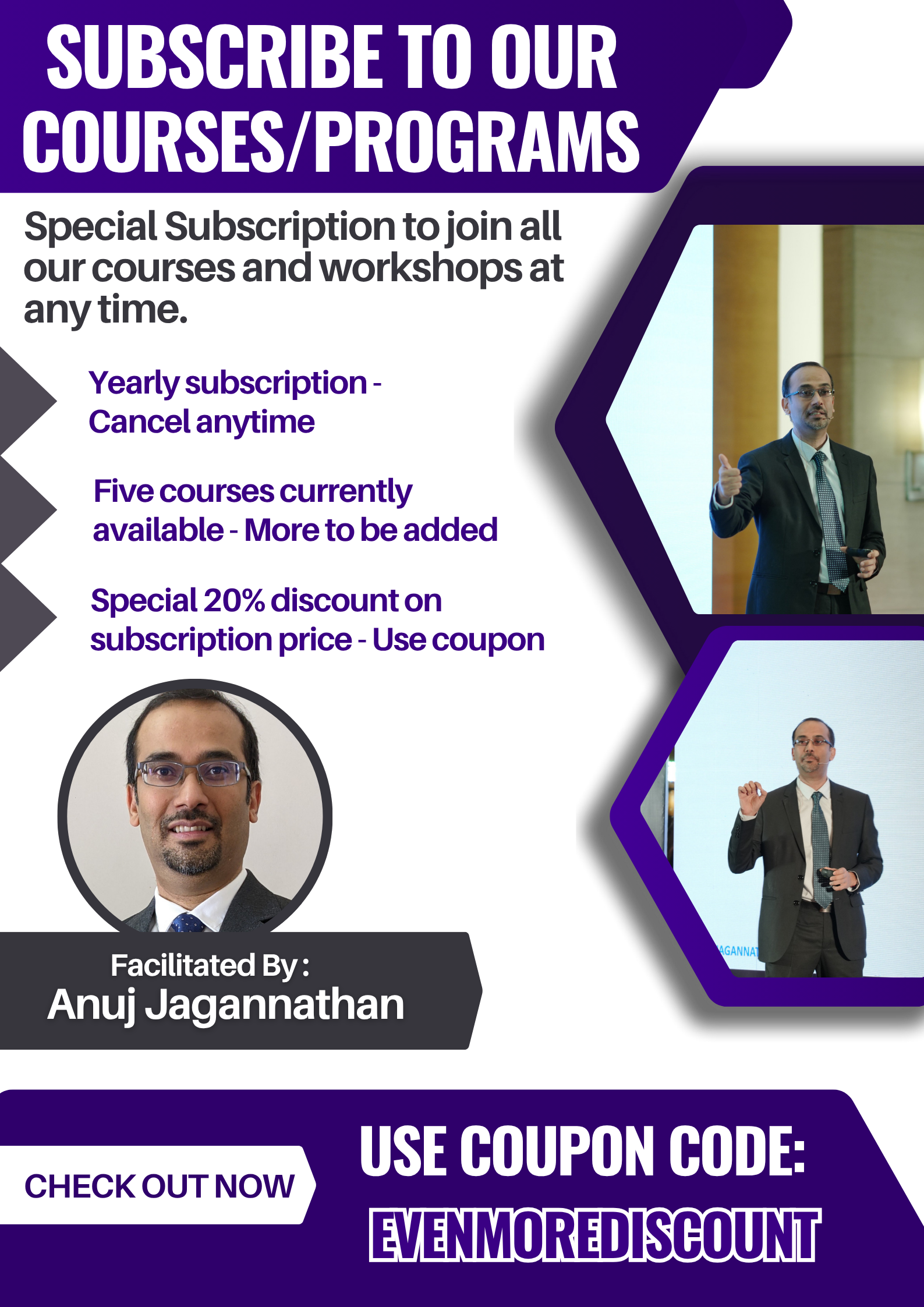 SUBSCRIBE TO OUR COURSES/PROGRAMS

Special Subscription to join all our courses and workshops at any time.

Yearly subscription - Cancel anytime

Five courses currently available - More to be added

Special 20% discount on subscription price - Use coupon

AGANNAT

Facilitated By :
Anuj Jagannathan

CHECK OUT NOW

USE COUPON CODE:
EVENMOREDISCOUNT